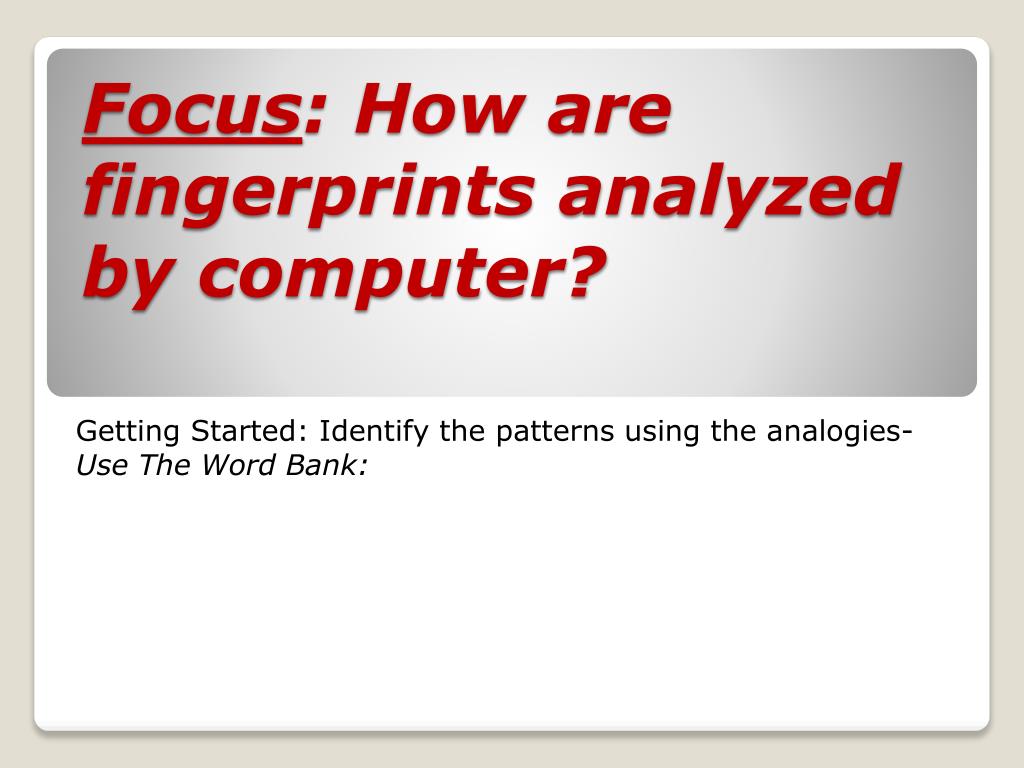 Focus: How are fingerprints analyzed by computer?

Getting Started: Identify the patterns using the analogies-
Use The Word Bank: